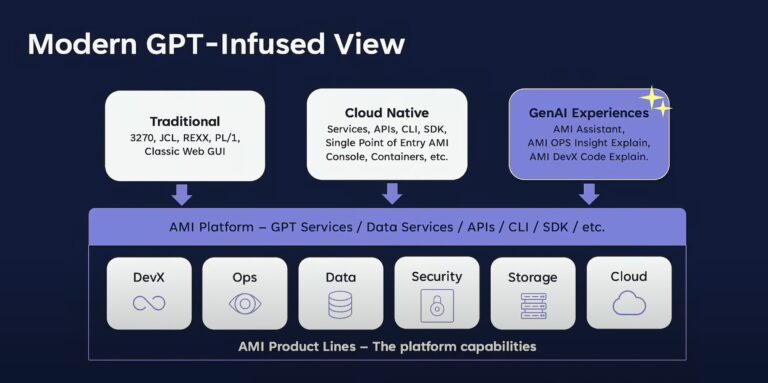 Modern GPT-Infused View

Traditional
3270, JCL, REXX, PL/1, Classic Web GUI

Cloud Native
Services, APIs, CLI, SDK, Single Point of Entry AMI Console, Containers, etc.

GenAI Experiences
AMI Assistant, AMI OPS Insight Explain, AMI DevX Code Explain.

AMI Platform – GPT Services / Data Services / APIs / CLI / SDK / etc.

DevX

Ops

Data

Security

Storage

Cloud

AMI Product Lines – The platform capabilities